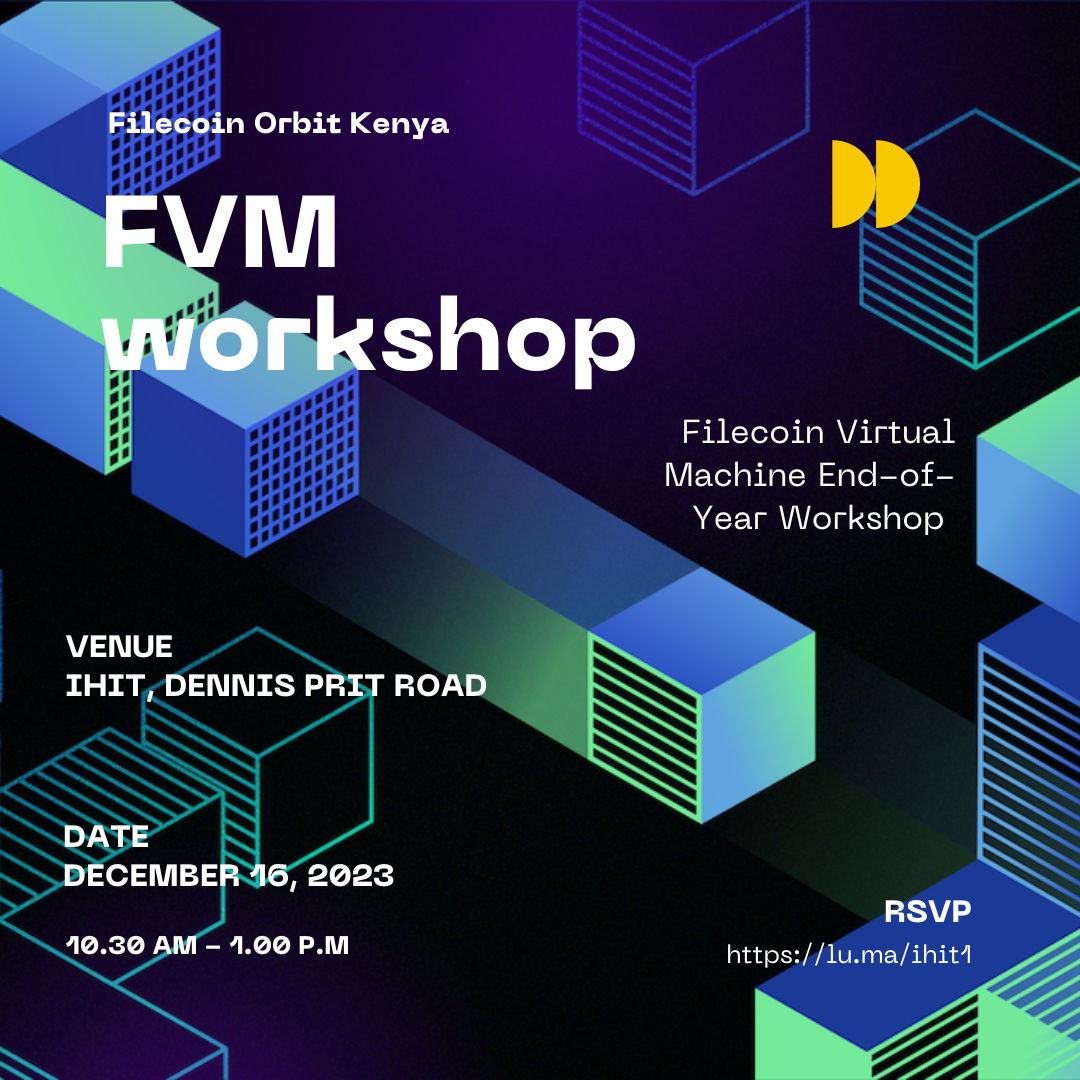 Filecoin Orbit Kenya

FVM workshop

Filecoin Virtual Machine End-of-Year Workshop

VENUE
IHIT, DENNIS PRIT ROAD

DATE
DECEMBER 16, 2023

10.30 AM - 1.00 P.M

RSVP
https://lu.ma/ihit1